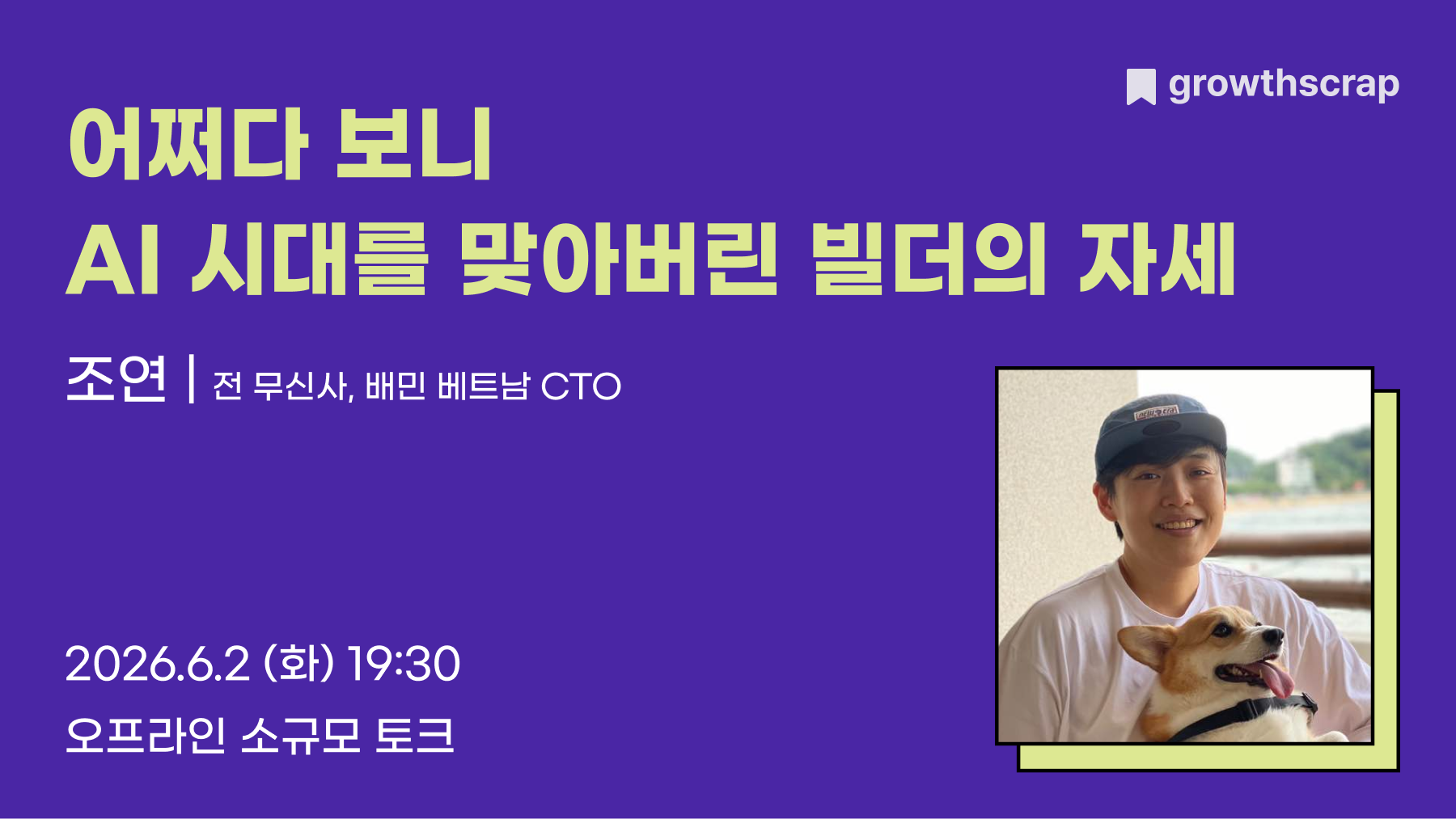 growthscrap

어쩌다 보니
AI 시대를 맞아버린 빌더의 자세

조연 | 전 무신사, 배민 베트남 CTO

2026.6.2 (화) 19:30
오프라인 소규모 토크